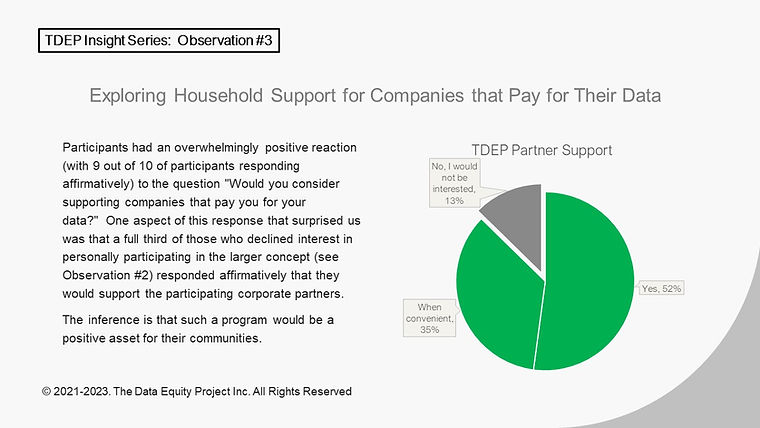 TDEP Insight Series: Observation #3

Exploring Household Support for Companies that Pay for Their Data

Participants had an overwhelmingly positive reaction (with 9 out of 10 of participants responding affirmatively) to the question "Would you consider supporting companies that pay you for your data?" One aspect of this response that surprised us was that a full third of those who declined interest in personally participating in the larger concept (see Observation #2) responded affirmatively that they would support the participating corporate partners.

The inference is that such a program would be a positive asset for their communities.

TDEP Partner Support

No, I would not be interested, 13%

Yes, 52%

When convenient, 35%

© 2021-2023. The Data Equity Project Inc. All Rights Reserved